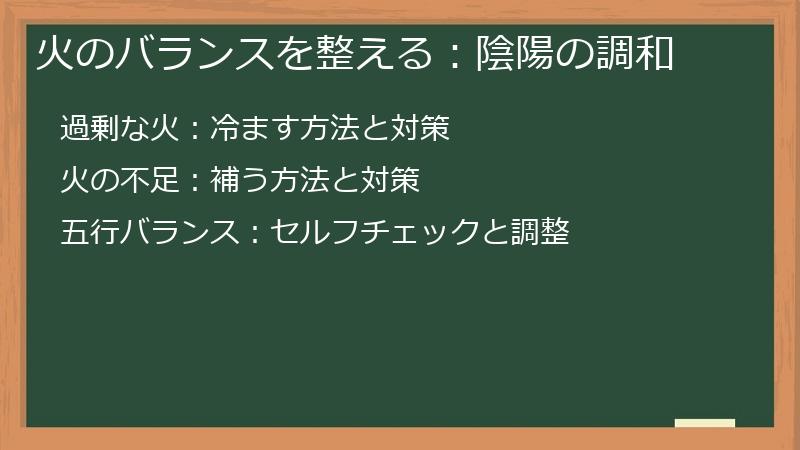 火のバランスを整える：陰陽の調和

過剰な火：冷ます方法と対策

火の不足：補う方法と対策

五行バランス：セルフチェックと調整